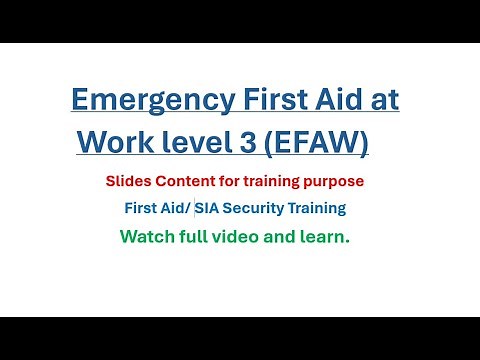 Emergency First Aid at Work level 3 (EFAW)

Slides Content for training purpose

First Aid/ SIA Security Training

Watch full video and learn.